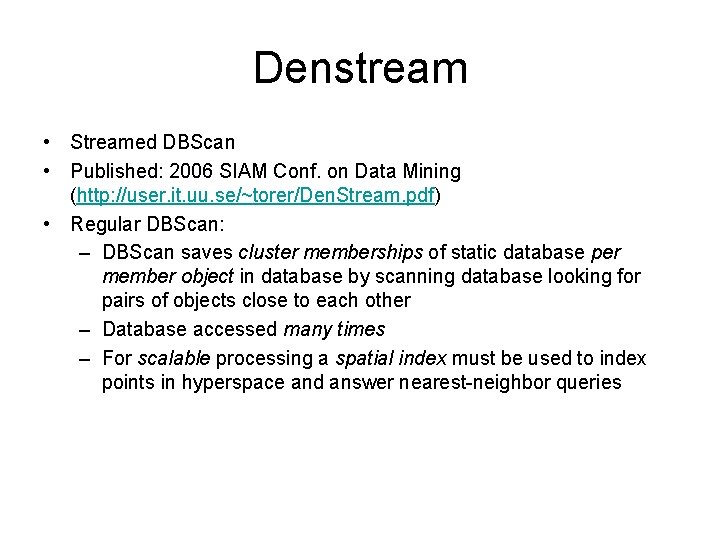 Denstream

• Streamed DBScan
• Published: 2006 SIAM Conf. on Data Mining (http://user.it.uu.se/~torer/DenStream.pdf)
• Regular DBScan:
– DBScan saves cluster memberships of static database per member object in database by scanning database looking for pairs of objects close to each other
– Database accessed many times
– For scalable processing a spatial index must be used to index points in hyperspace and answer nearest-neighbor queries